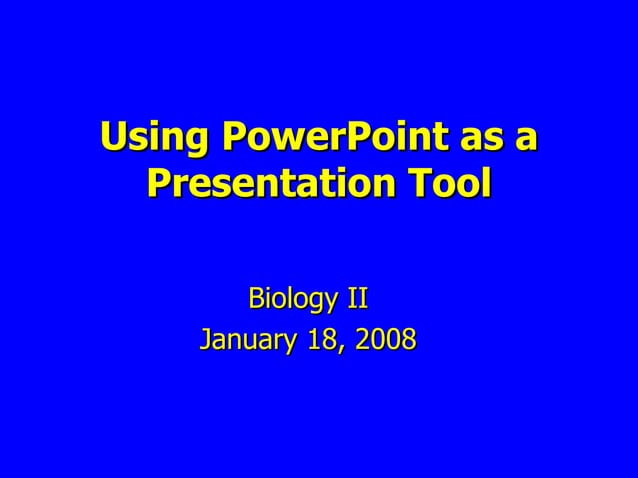 Using PowerPoint as a Presentation Tool

Biology II
January 18, 2008